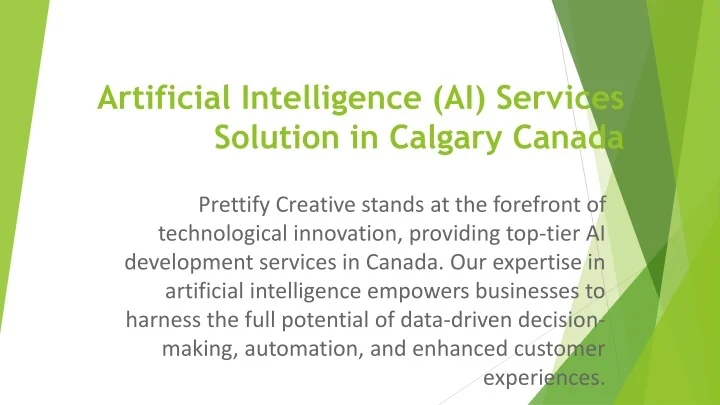 Artificial Intelligence (AI) Services Solution in Calgary Canada

Prettify Creative stands at the forefront of technological innovation, providing top-tier AI development services in Canada. Our expertise in artificial intelligence empowers businesses to harness the full potential of data-driven decision-making, automation, and enhanced customer experiences.